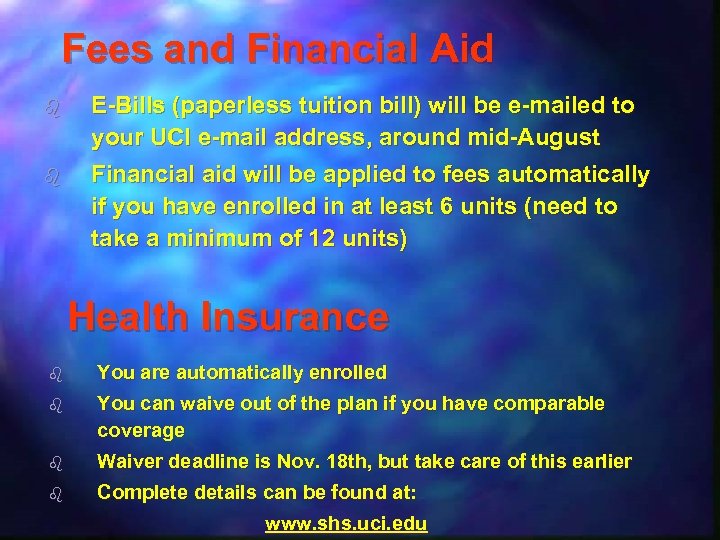 Fees and Financial Aid

E-Bills (paperless tuition bill) will be e-mailed to your UCI e-mail address, around mid-August

Financial aid will be applied to fees automatically if you have enrolled in at least 6 units (need to take a minimum of 12 units)

Health Insurance

You are automatically enrolled

You can waive out of the plan if you have comparable coverage

Waiver deadline is Nov. 18th, but take care of this earlier

Complete details can be found at:

www.shs.uci.edu